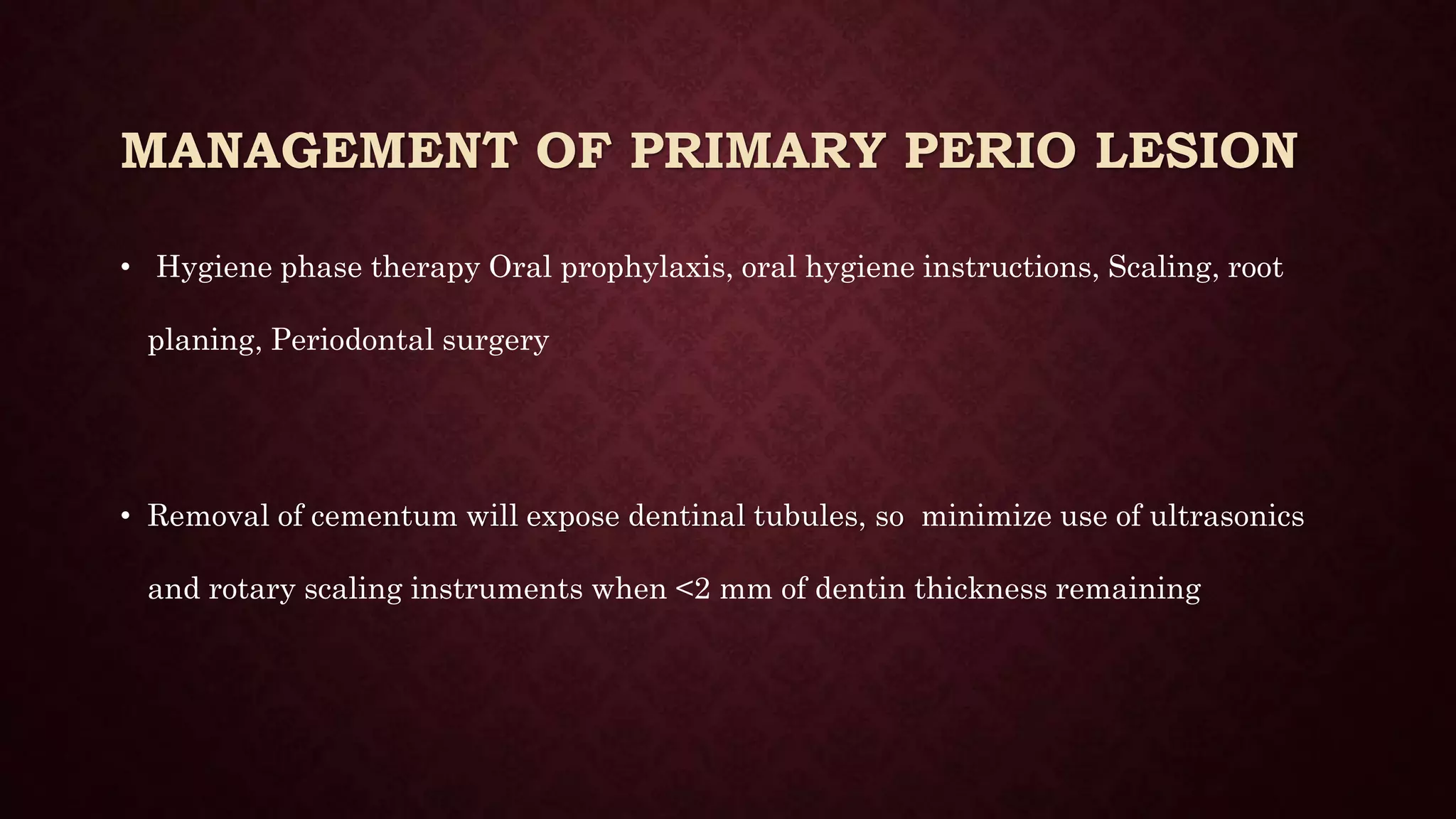 MANAGEMENT OF PRIMARY PERIO LESION

• Hygiene phase therapy Oral prophylaxis, oral hygiene instructions, Scaling, root planing, Periodontal surgery

• Removal of cementum will expose dentinal tubules, so minimize use of ultrasonics and rotary scaling instruments when <2 mm of dentin thickness remaining